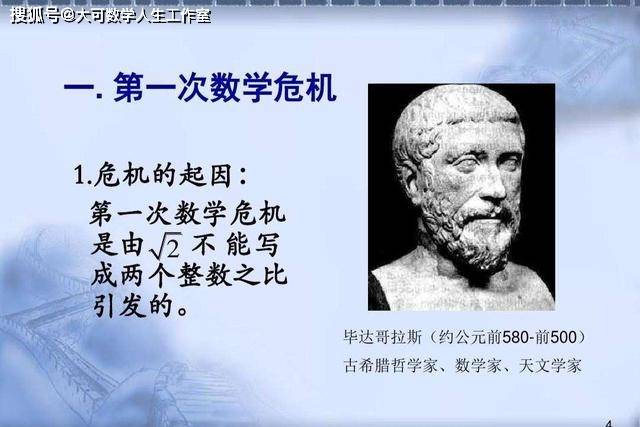 搜狐号@大可数学人生工作室

一. 第一次数学危机

1.危机的起因：

第一次数学危机是由$\sqrt{2}$不能写成两个整数之比引发的。

毕达哥拉斯（约公元前580-前500）
古希腊哲学家、数学家、天文学家

4